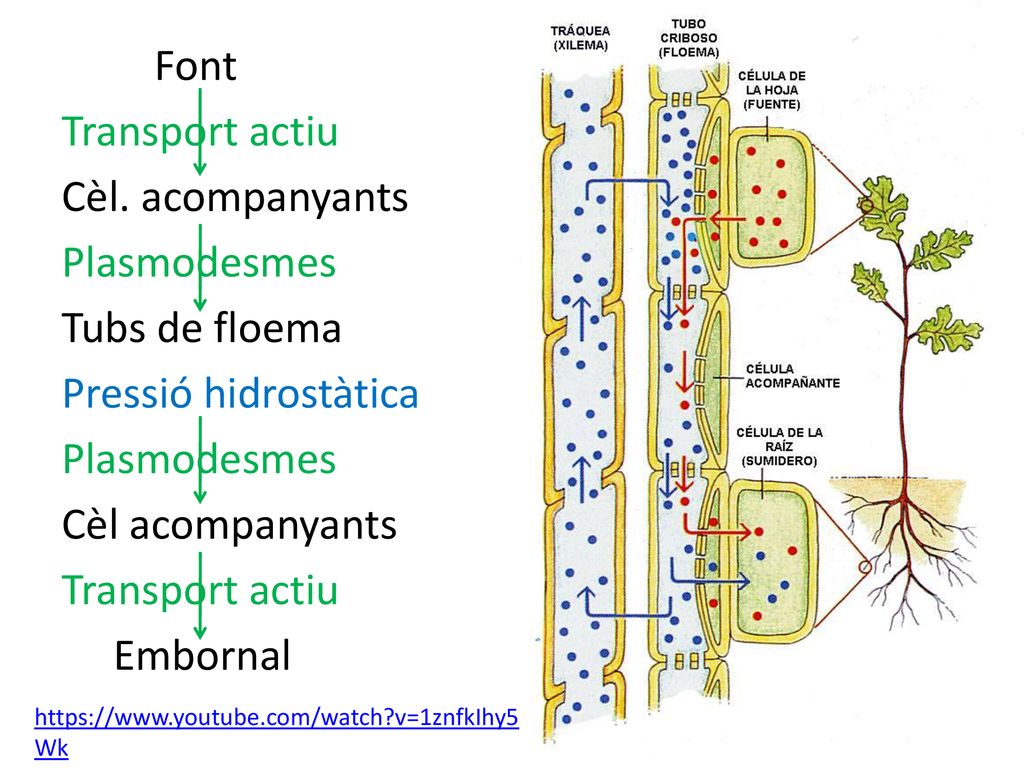 Font

Transport actiu

Cèl. acompanyants

Plasmodesmes

Tubs de floema

Pressió hidrostàtica

Plasmodesmes

Cèl acompanyants

Transport actiu

Embornal

https://www.youtube.com/watch?v=1znfkIhy5Wk

TRÁQUEA (XILEMA)

TUBO CRIBOSO (FLOEMA)

CÉLULA DE LA HOJA (FUENTE)

CÉLULA ACOMPAÑANTE

CÉLULA DE LA RAÍZ (SUMIDERO)